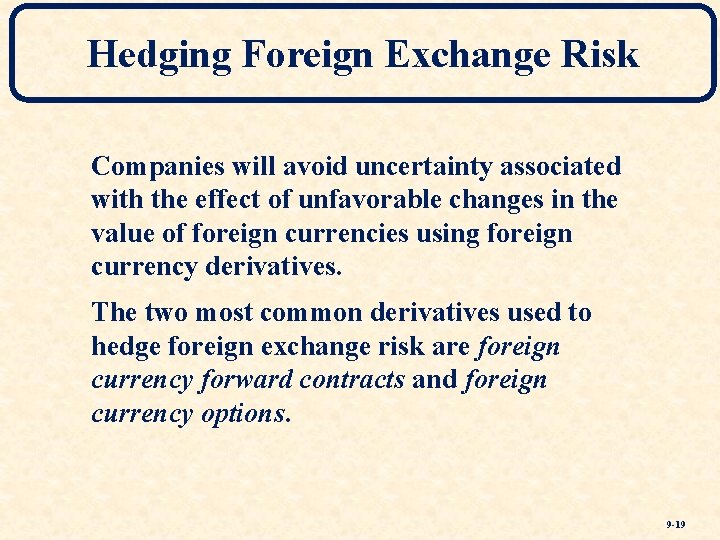 Hedging Foreign Exchange Risk

Companies will avoid uncertainty associated with the effect of unfavorable changes in the value of foreign currencies using foreign currency derivatives.

The two most common derivatives used to hedge foreign exchange risk are foreign currency forward contracts and foreign currency options.

9-19